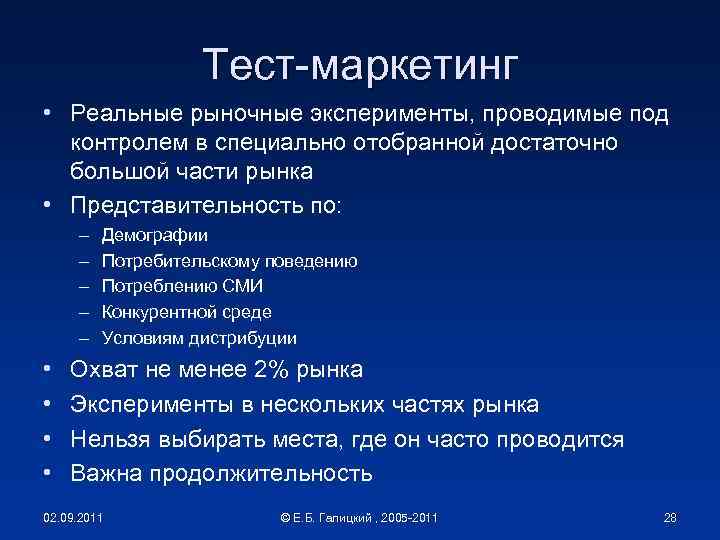 Тест-маркетинг

• Реальные рыночные эксперименты, проводимые под контролем в специально отобранной достаточно большой части рынка
• Представительность по:
– Демографии
– Потребительскому поведению
– Потреблению СМИ
– Конкурентной среде
– Условиям дистрибуции
• Охват не менее 2% рынка
• Эксперименты в нескольких частях рынка
• Нельзя выбирать места, где он часто проводится
• Важна продолжительность

02.09.2011

© Е.Б. Галицкий , 2005-2011

28